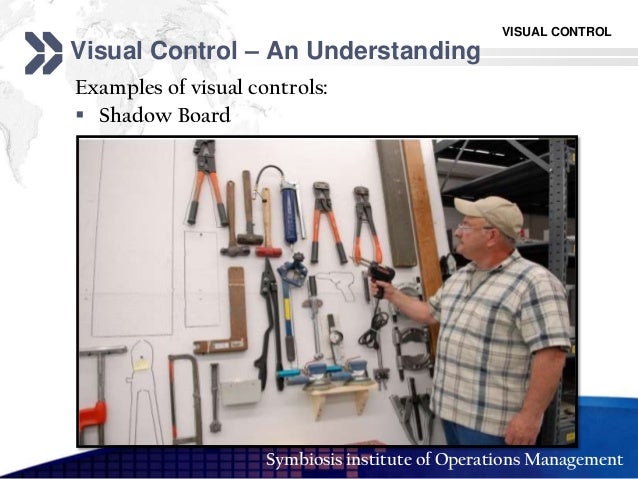 VISUAL CONTROL

Visual Control – An Understanding

Examples of visual controls:
▪ Shadow Board

Symbiosis institute of Operations Management